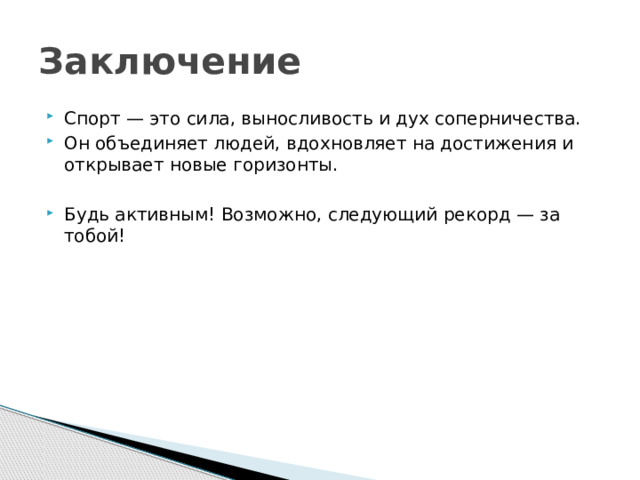 Заключение

Спорт — это сила, выносливость и дух соперничества.

Он объединяет людей, вдохновляет на достижения и открывает новые горизонты.

Будь активным! Возможно, следующий рекорд — за тобой!